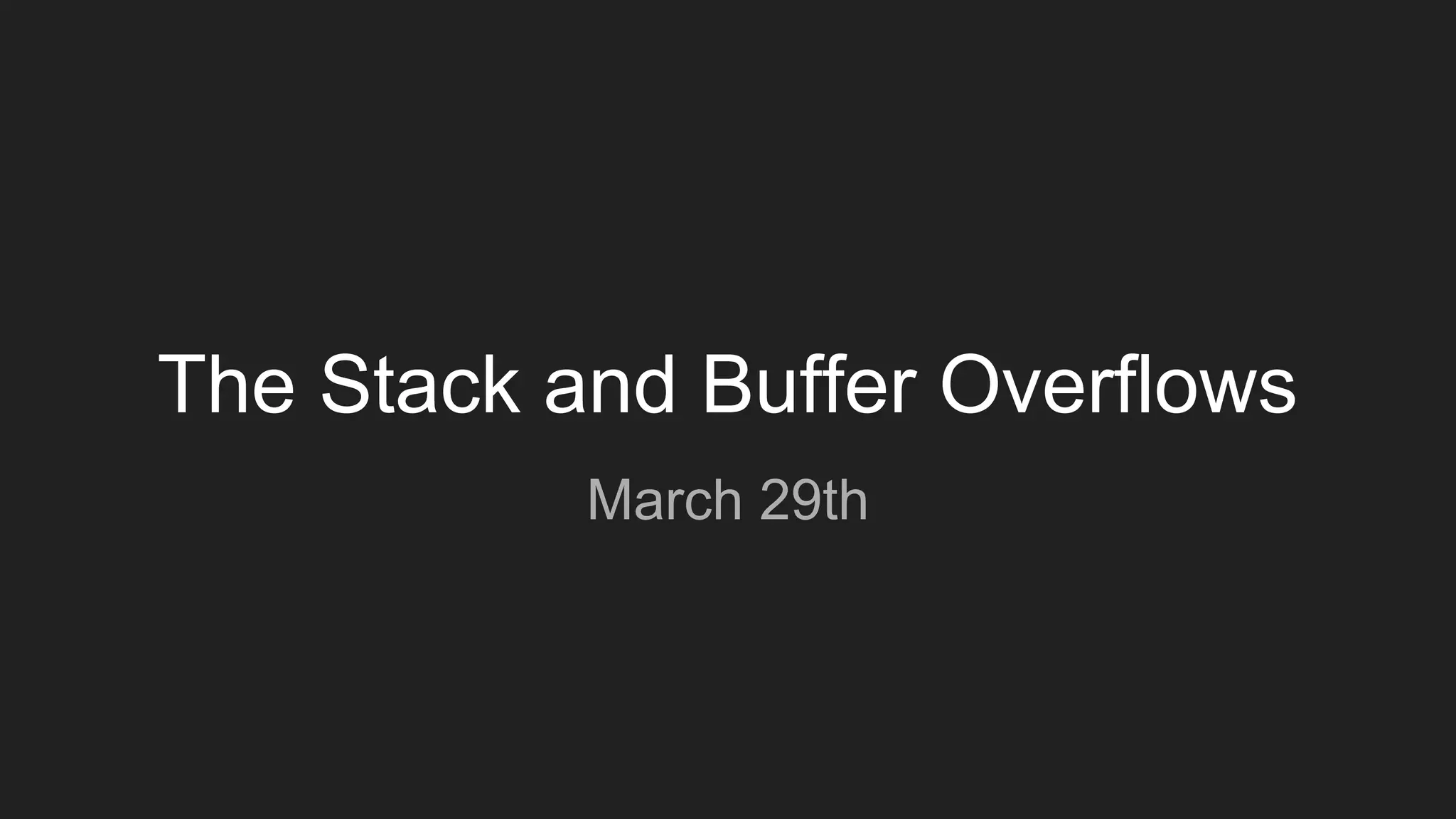 The Stack and Buffer Overflows

March 29th